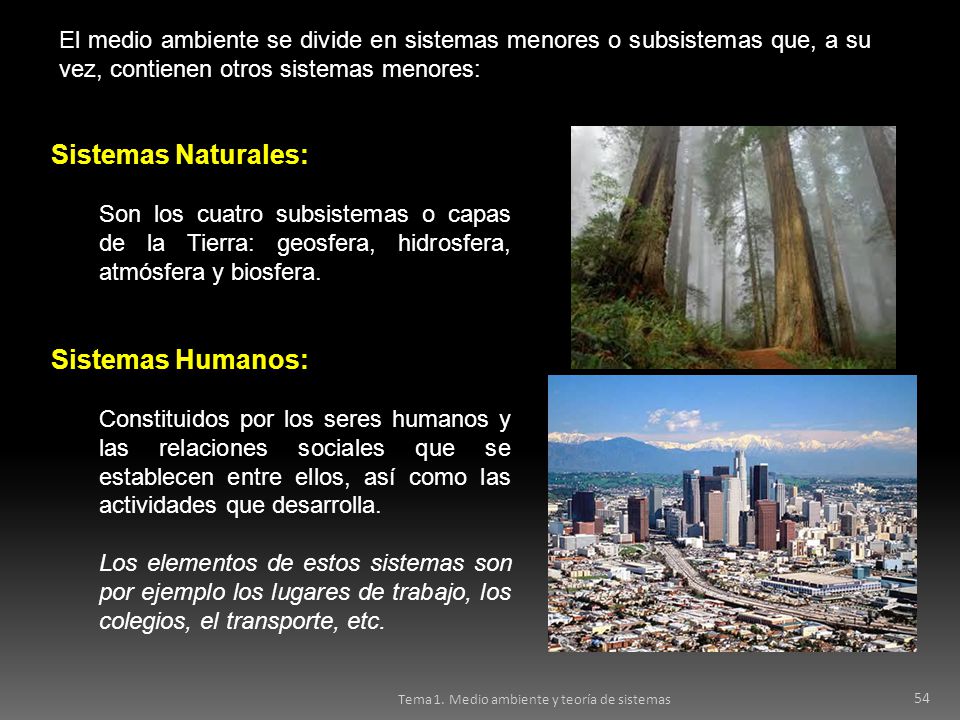 El medio ambiente se divide en sistemas menores o subsistemas que, a su vez, contienen otros sistemas menores:

Sistemas Naturales:

Son los cuatro subsistemas o capas de la Tierra: geosfera, hidrosfera, atmósfera y biosfera.

Sistemas Humanos:

Constituidos por los seres humanos y las relaciones sociales que se establecen entre ellos, así como las actividades que desarrolla.

Los elementos de estos sistemas son por ejemplo los lugares de trabajo, los colegios, el transporte, etc.

Tema 1. Medio ambiente y teoría de sistemas

54